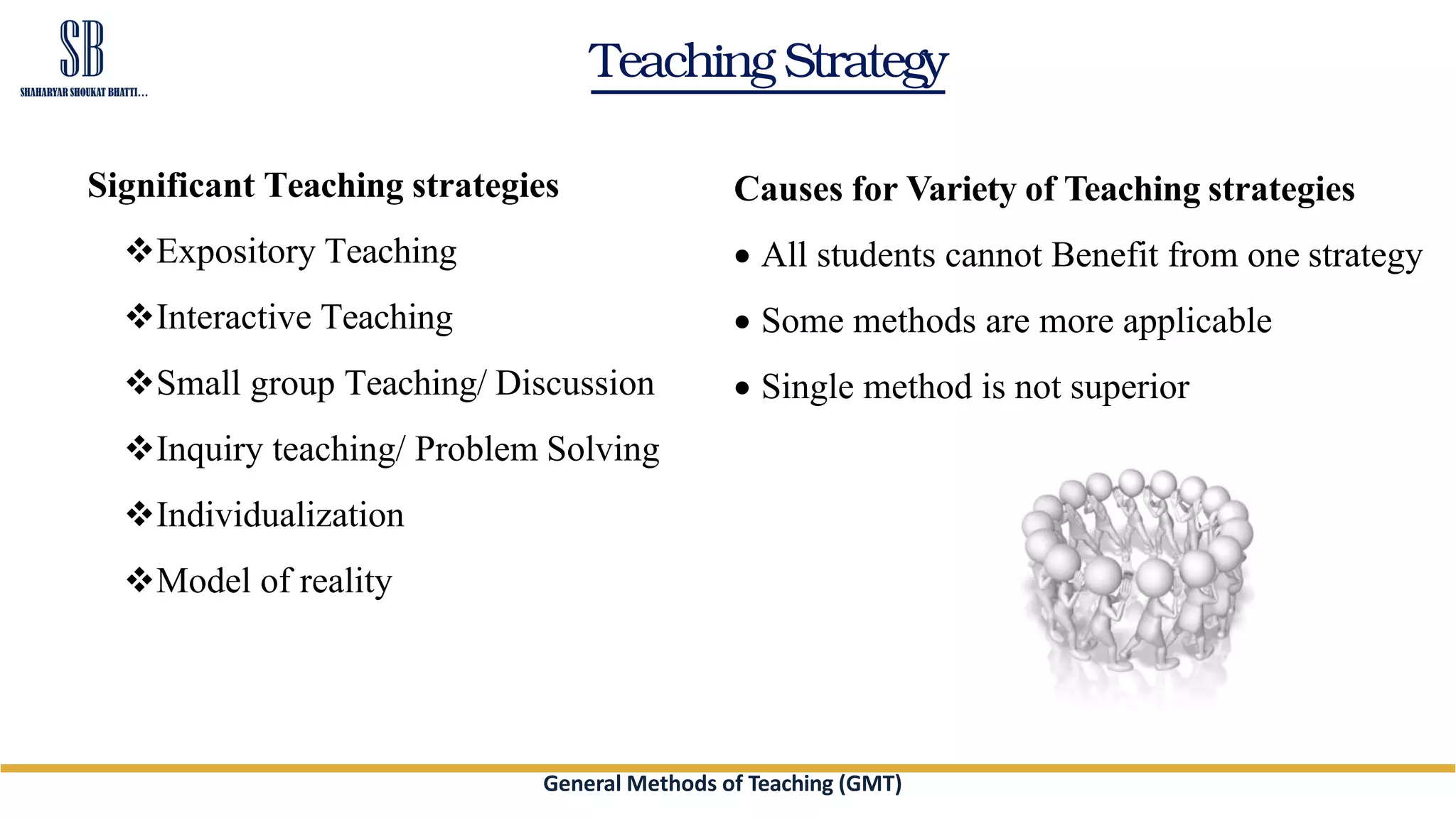 SB
SHAHARYAR SHOUKAT BHATTI...

Teaching Strategy

Significant Teaching strategies

❖Expository Teaching

❖Interactive Teaching

❖Small group Teaching/ Discussion

❖Inquiry teaching/ Problem Solving

❖Individualization

❖Model of reality

Causes for Variety of Teaching strategies

• All students cannot Benefit from one strategy

• Some methods are more applicable

• Single method is not superior

General Methods of Teaching (GMT)